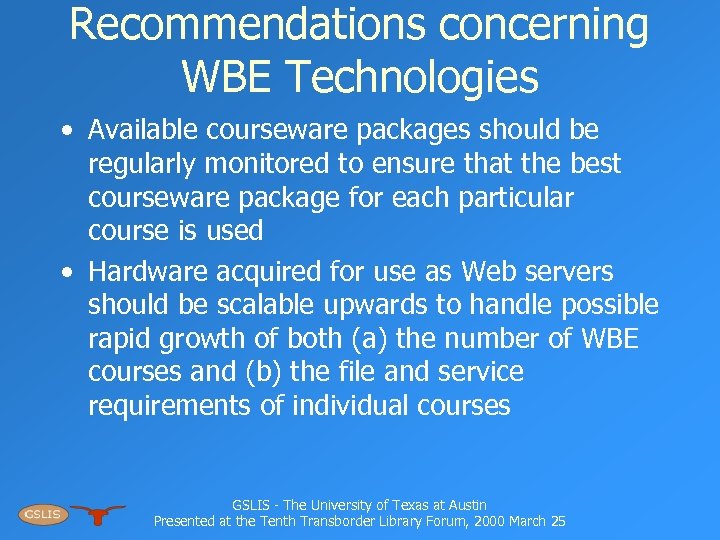 Recommendations concerning WBE Technologies

• Available courseware packages should be regularly monitored to ensure that the best courseware package for each particular course is used

• Hardware acquired for use as Web servers should be scalable upwards to handle possible rapid growth of both (a) the number of WBE courses and (b) the file and service requirements of individual courses

GSLIS

GSLIS - The University of Texas at Austin
Presented at the Tenth Transborder Library Forum, 2000 March 25